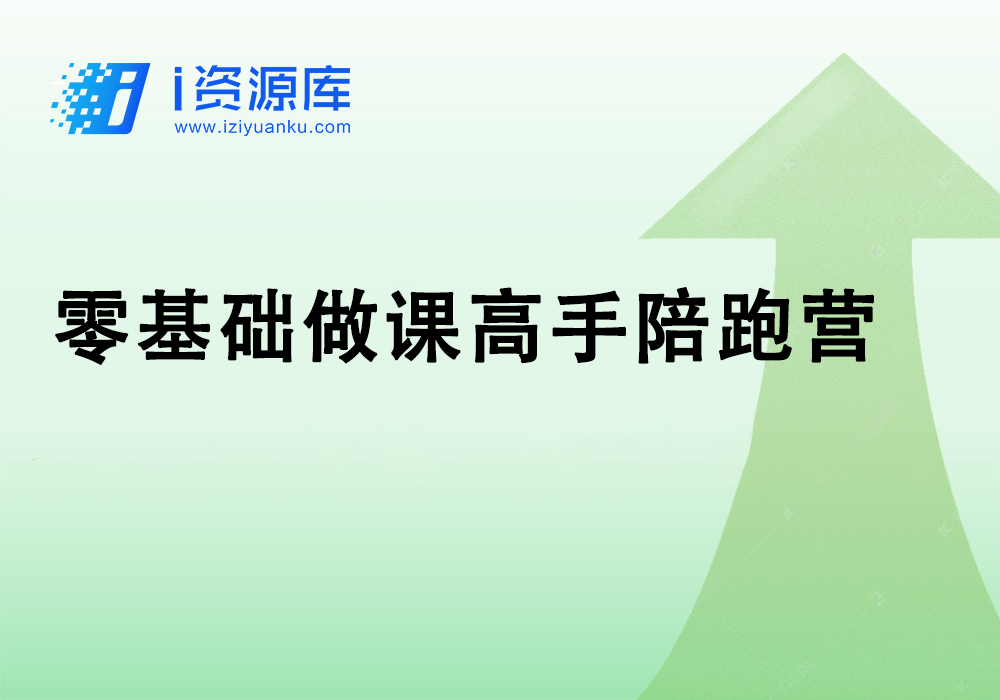 i资源库
www.iziyuanku.com

零基础做课高手陪跑营